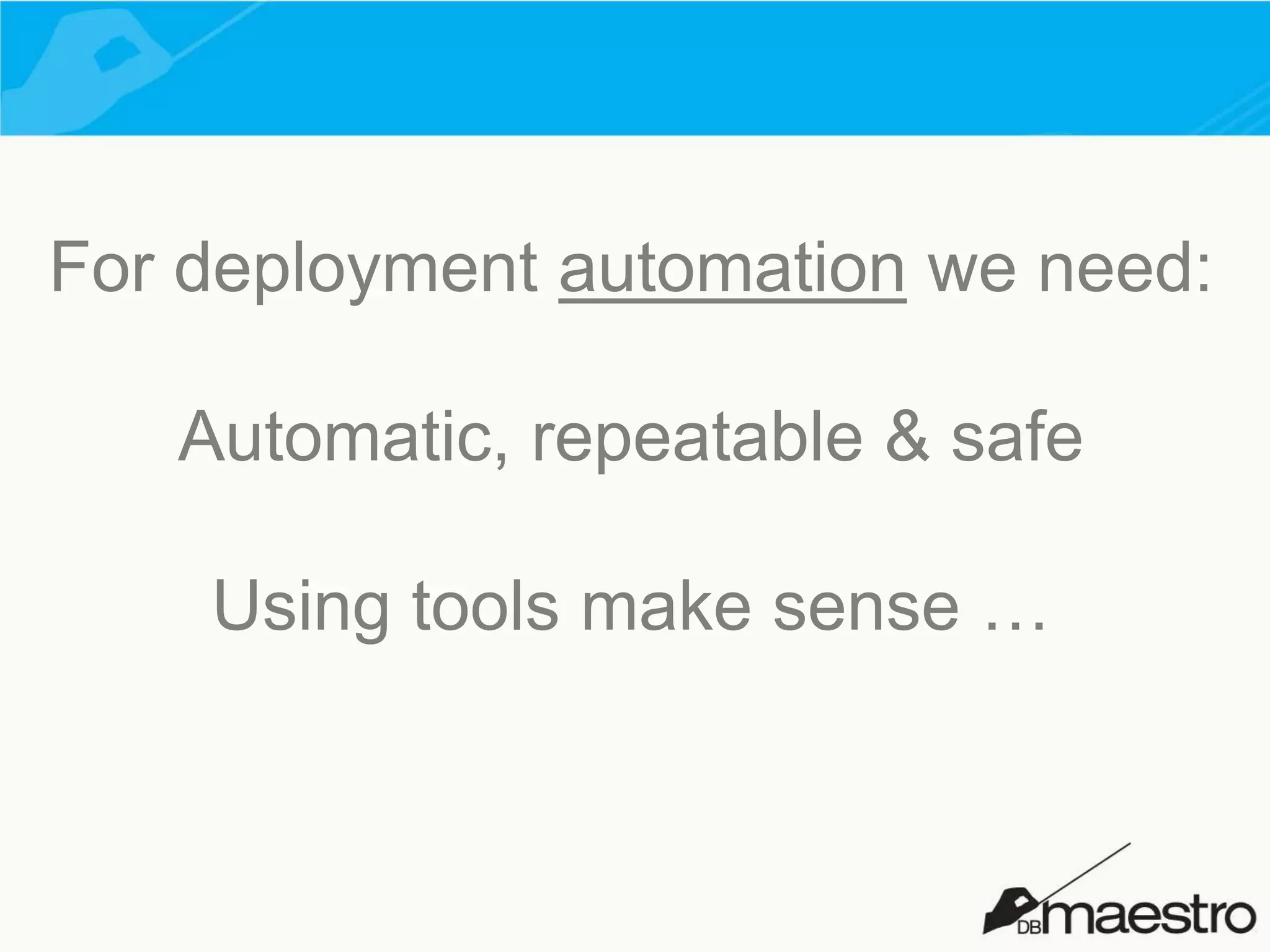 For deployment automation we need:

Automatic, repeatable & safe

Using tools make sense …

DBmaestro